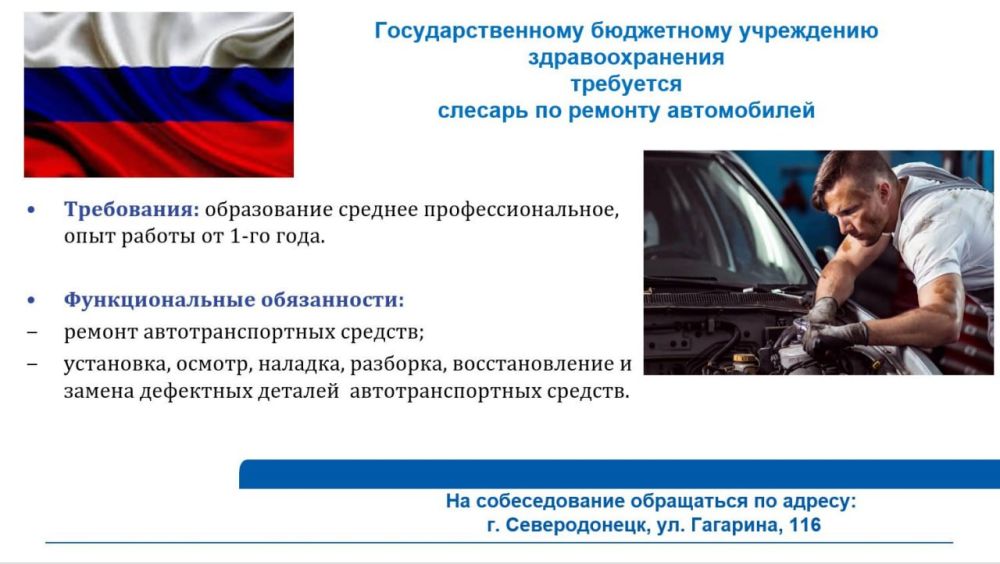 Государственному бюджетному учреждению здравоохранения
требуется
слесарь по ремонту автомобилей

• Требования: образование среднее профессиональное, опыт работы от 1-го года.

• Функциональные обязанности:
– ремонт автотранспортных средств;
– установка, осмотр, наладка, разборка, восстановление и замена дефектных деталей автотранспортных средств.

На собеседование обращаться по адресу:
г. Северодонецк, ул. Гагарина, 116